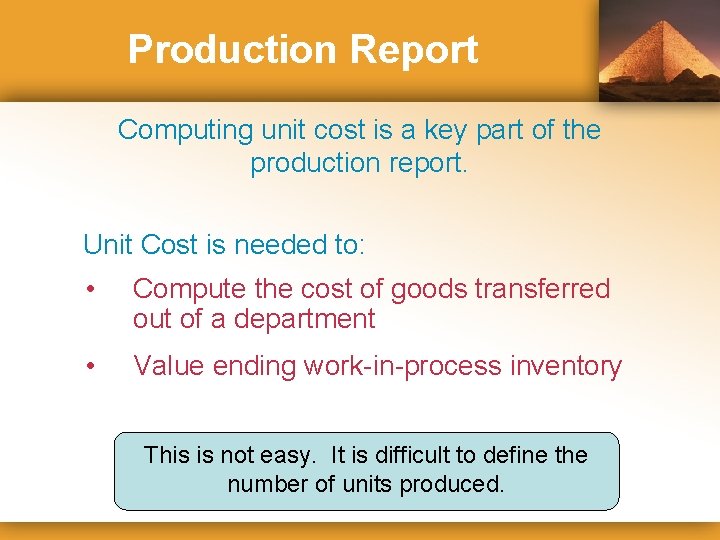 Production Report

Computing unit cost is a key part of the production report.

Unit Cost is needed to:

• Compute the cost of goods transferred out of a department

• Value ending work-in-process inventory

This is not easy. It is difficult to define the number of units produced.